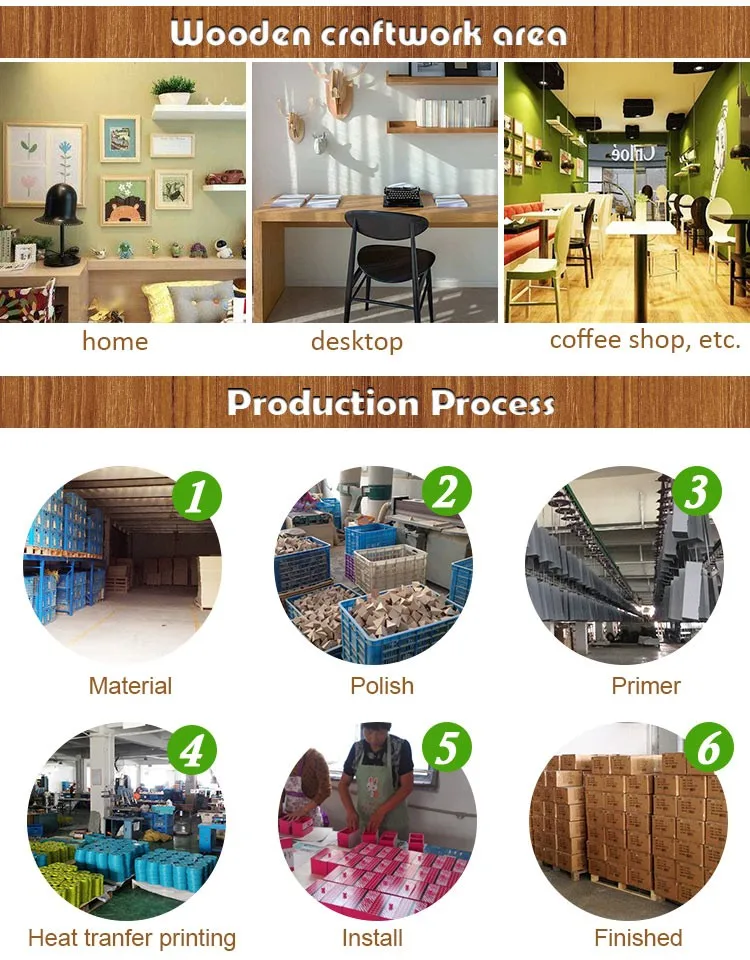 Wooden craftwork area

home

desktop

coffee shop, etc.

Production Process

1

Material

2

Polish

3

Primer

4

Heat tranfer printing

5

Install

6

Finished